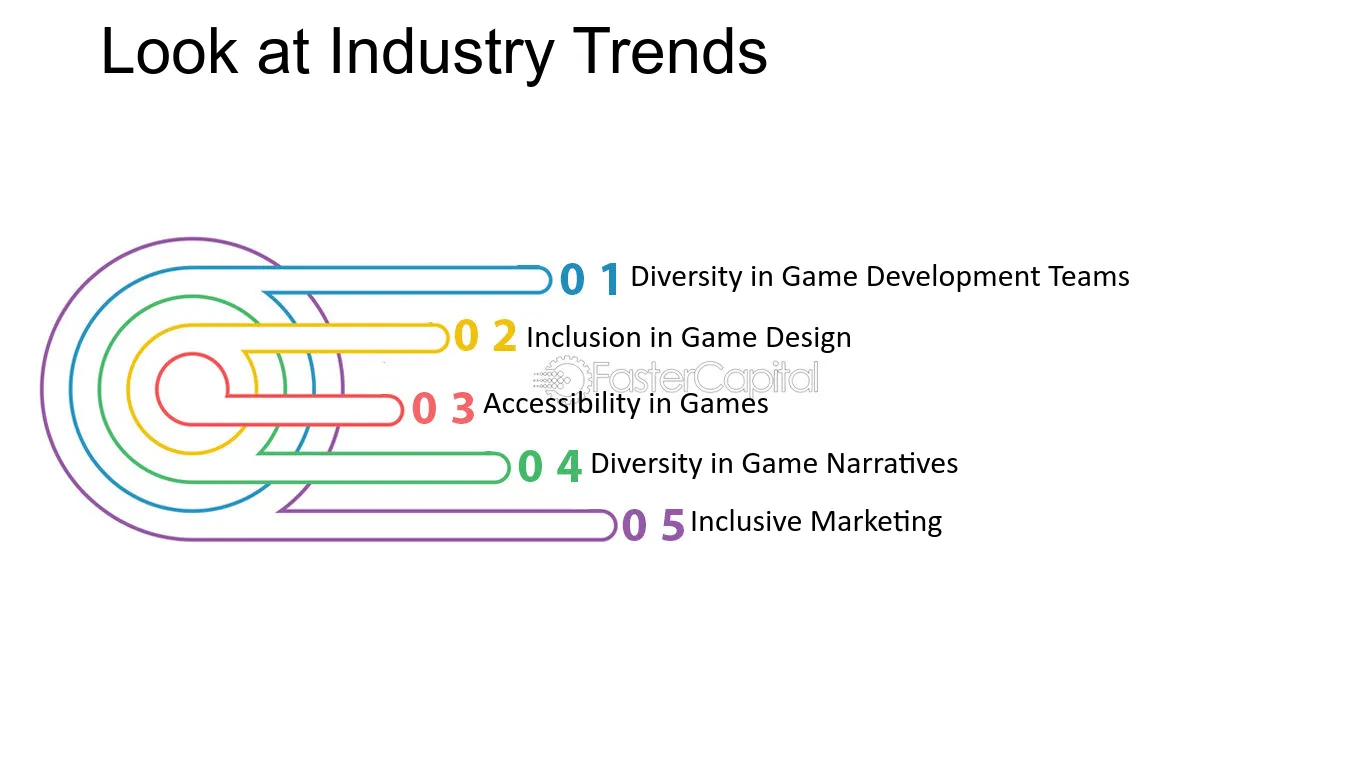 Look at Industry Trends

0 1 Diversity in Game Development Teams

0 2 Inclusion in Game Design

0 3 Accessibility in Games

0 4 Diversity in Game Narratives

0 5 Inclusive Marketing

FasterCapital